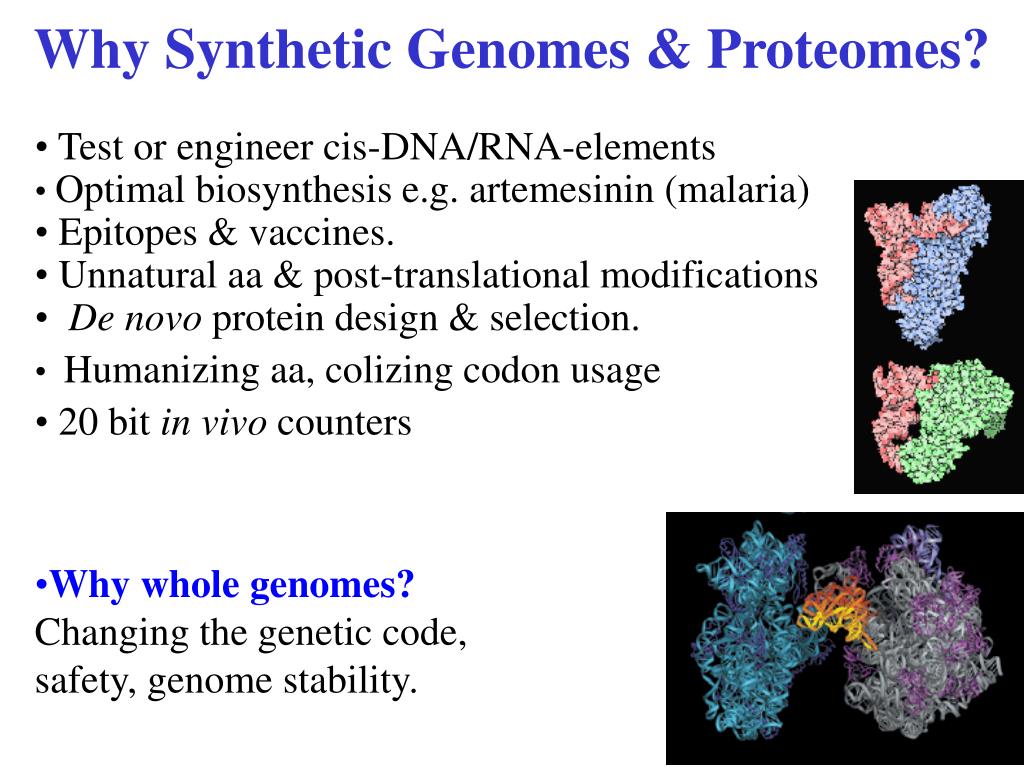 Why Synthetic Genomes & Proteomes?

• Test or engineer cis-DNA/RNA-elements
• Optimal biosynthesis e.g. artemesinin (malaria)
• Epitopes & vaccines.
• Unnatural aa & post-translational modifications
• De novo protein design & selection.
• Humanizing aa, colizing codon usage
• 20 bit in vivo counters

•Why whole genomes?
Changing the genetic code, safety, genome stability.